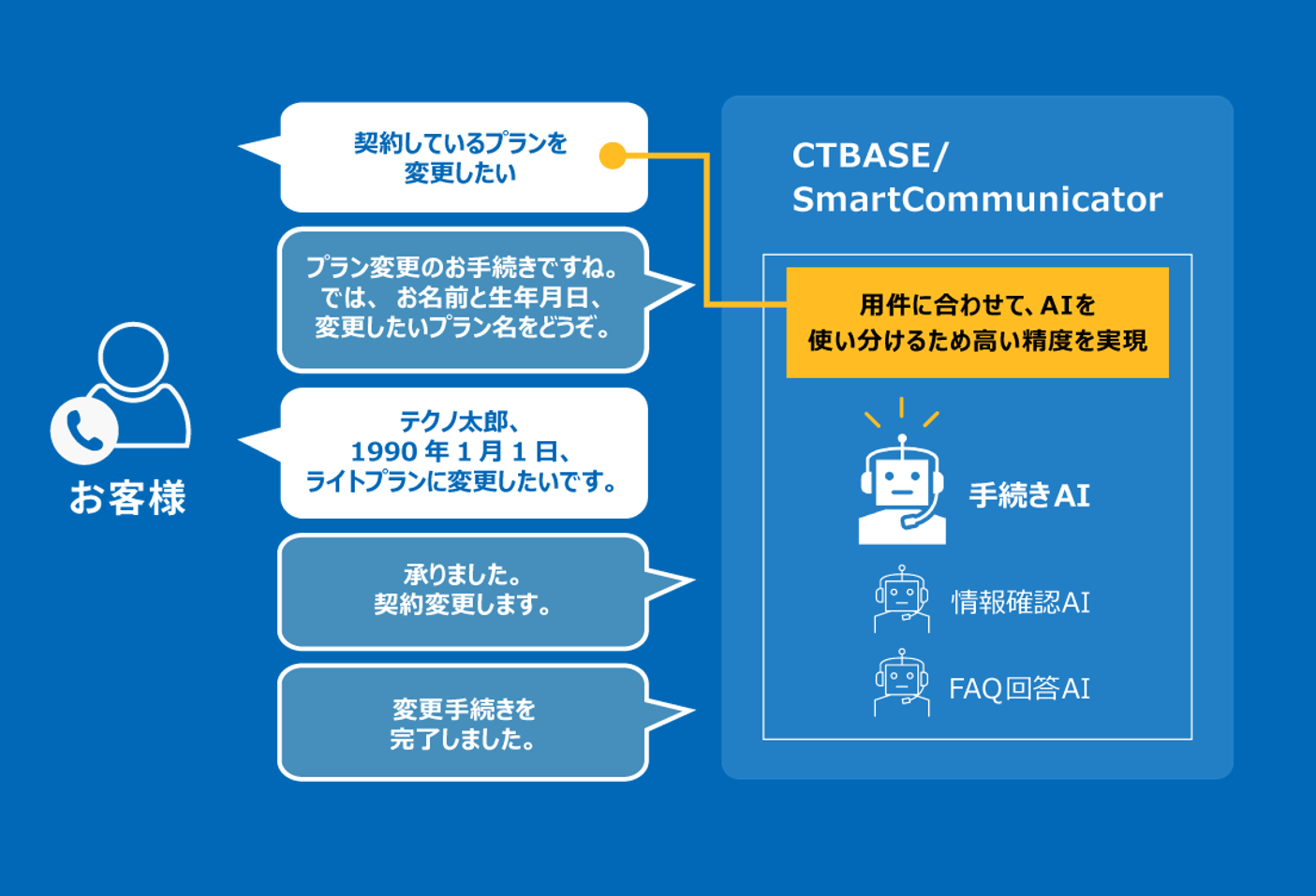 お客様

契約しているプランを変更したい

プラン変更のお手続きですね。では、 お名前と生年月日、変更したいプラン名をどうぞ。

テクノ太郎、1990 年 1 月 1 日、ライトプランに変更したいです。

承りました。契約変更します。

変更手続きを完了しました。

CTBASE/ SmartCommunicator

用件に合わせて、AIを使い分けるため高い精度を実現

手続きAI

情報確認AI

FAQ回答AI